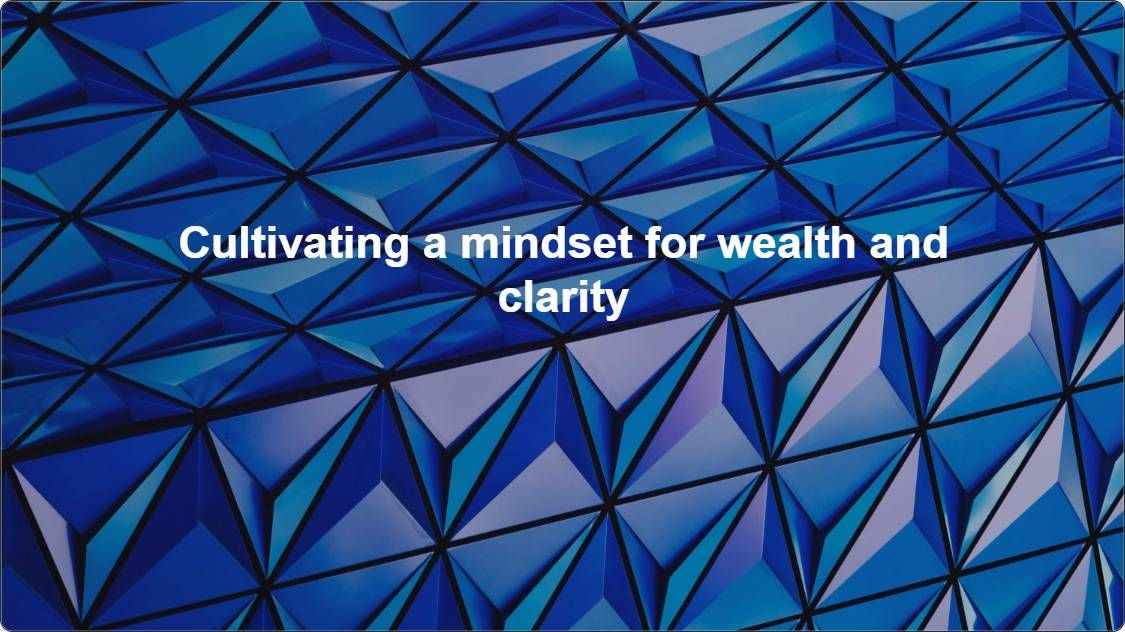 Cultivating a mindset for wealth and clarity